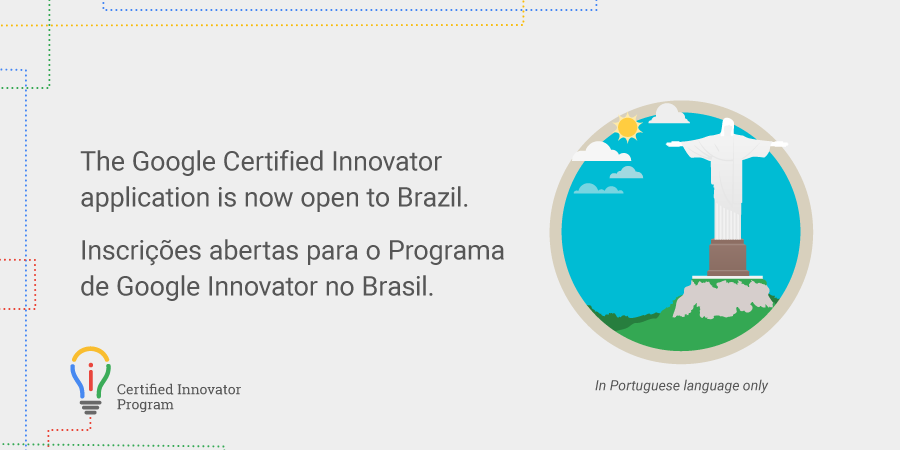 The Google Certified Innovator application is now open to Brazil.

Inscrições abertas para o Programa de Google Innovator no Brasil.

Certified Innovator Program

In Portuguese language only